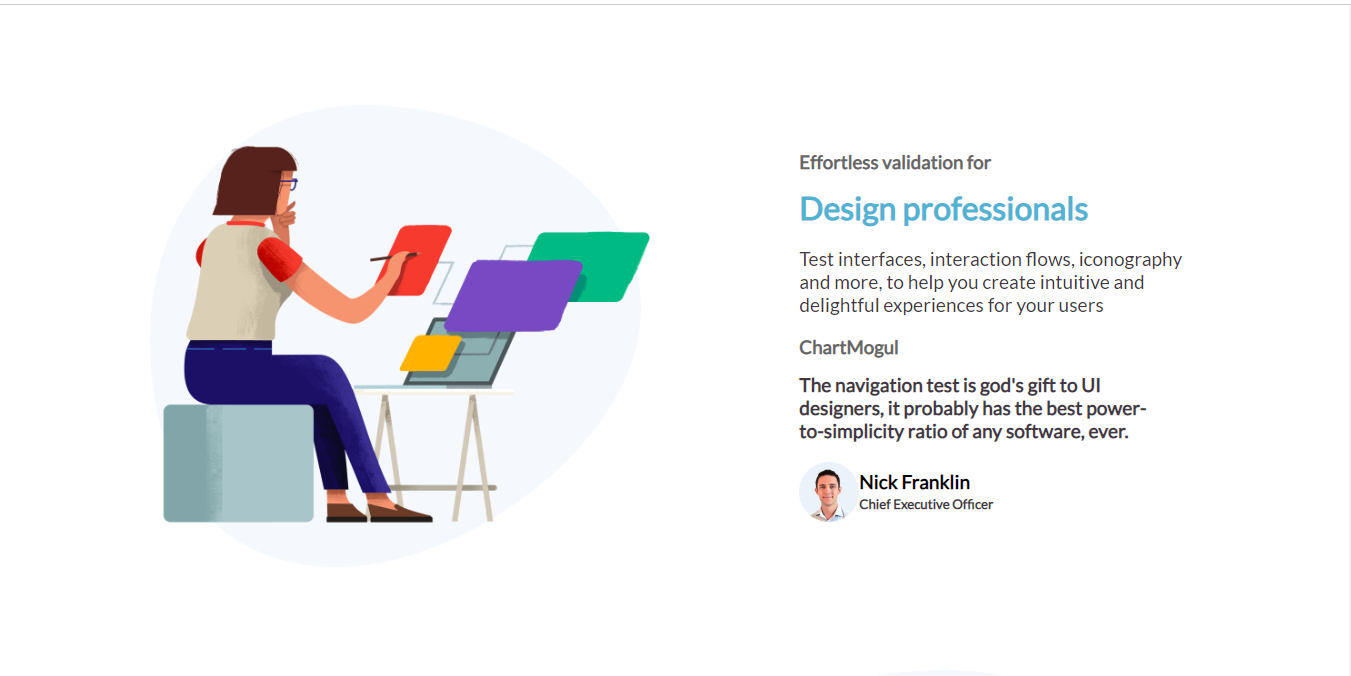 Effortless validation for

Design professionals

Test interfaces, interaction flows, iconography and more, to help you create intuitive and delightful experiences for your users

ChartMogul

The navigation test is god's gift to UI designers, it probably has the best power-to-simplicity ratio of any software, ever.

Nick Franklin
Chief Executive Officer